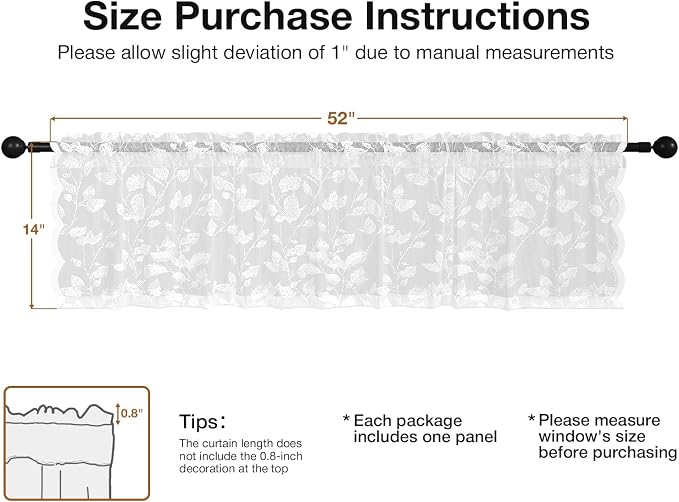 Size Purchase Instructions

Please allow slight deviation of 1" due to manual measurements

52"

14"

0.8"

Tips:

The curtain length does not include the 0.8-inch decoration at the top

* Each package includes one panel

* Please measure window's size before purchasing